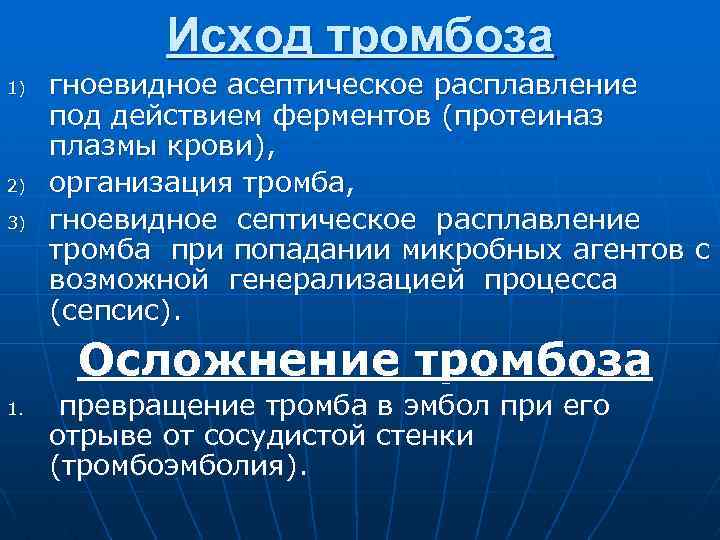 Исход тромбоза

1) гноевидное асептическое расплавление под действием ферментов (протеиназ плазмы крови),

2) организация тромба,

3) гноевидное септическое расплавление тромба при попадании микробных агентов с возможной генерализацией процесса (сепсис).

Осложнение тромбоза

1. превращение тромба в эмбол при его отрыве от сосудистой стенки (тромбоэмболия).